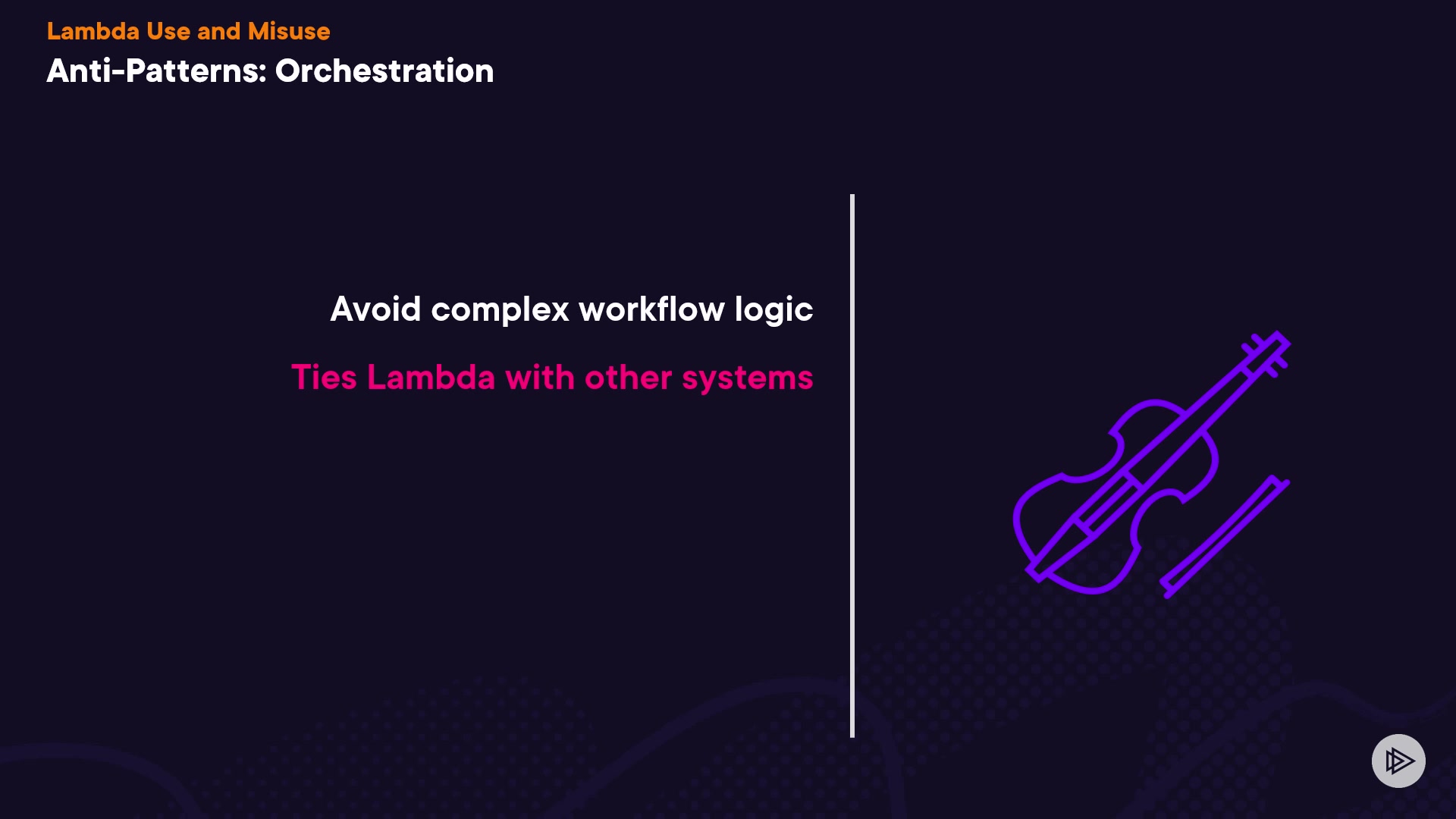 Lambda Use and Misuse

Anti-Patterns: Orchestration

Avoid complex workflow logic

Ties Lambda with other systems